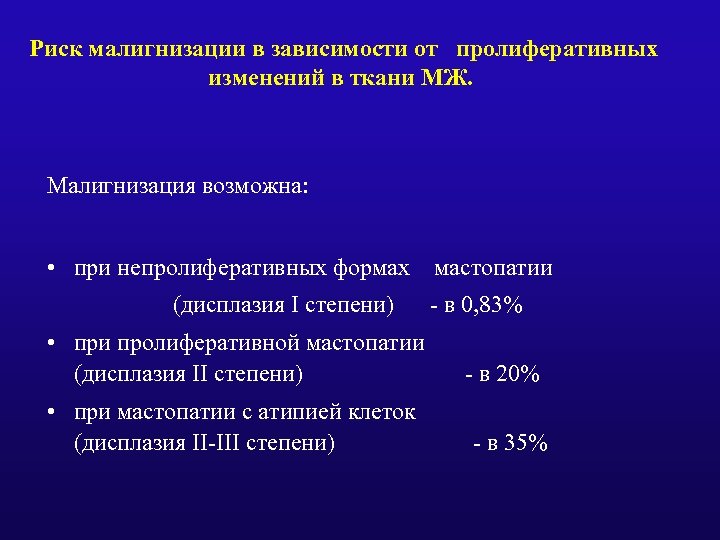 Риск малигнизации в зависимости от пролиферативных изменений в ткани МЖ.

Малигнизация возможна:

• при непролиферативных формах мастопатии (дисплазия I степени) - в 0,83%
• при пролиферативной мастопатии (дисплазия II степени) - в 20%
• при мастопатии с атипией клеток (дисплазия II-III степени) - в 35%